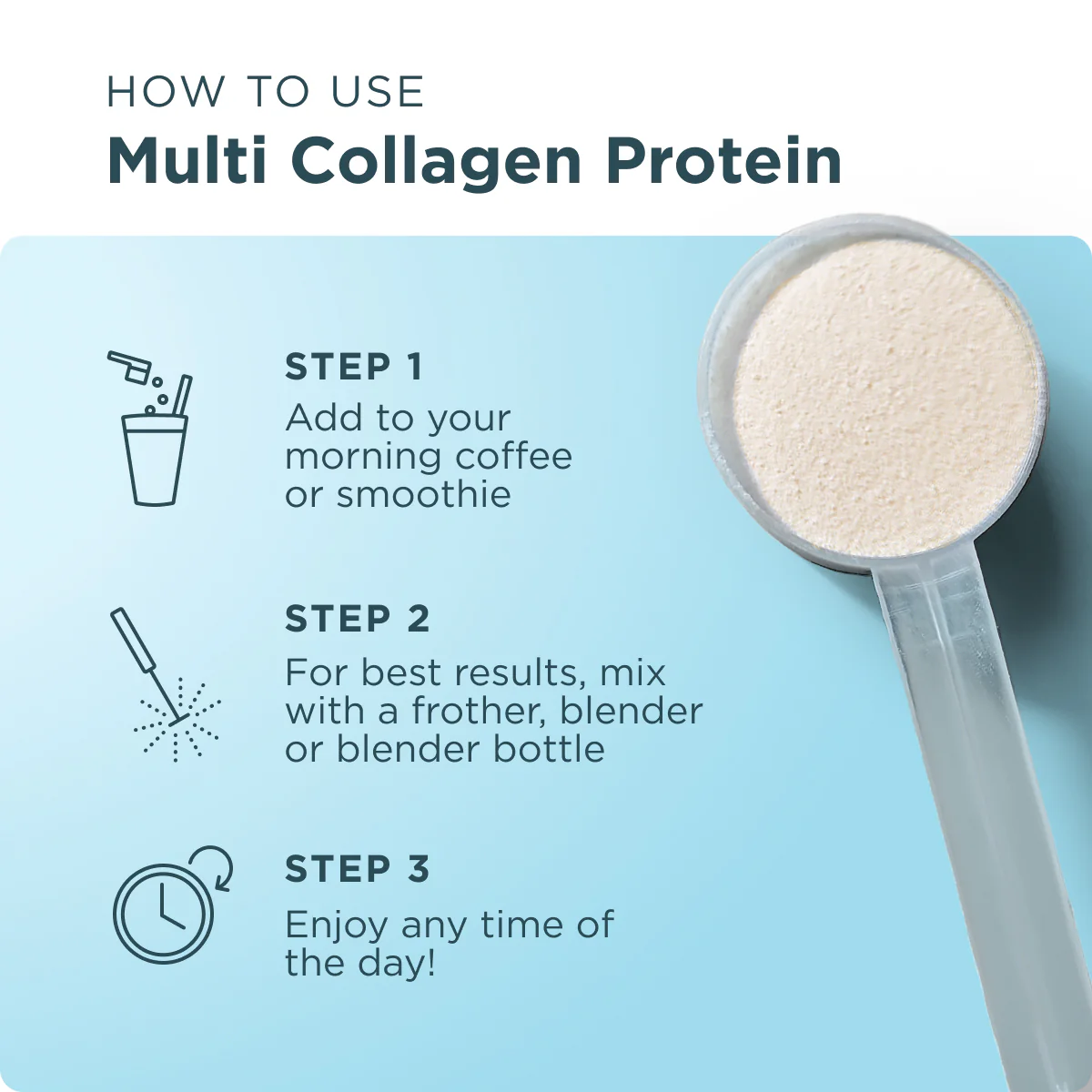 HOW TO USE
Multi Collagen Protein

STEP 1
Add to your morning coffee or smoothie

STEP 2
For best results, mix with a frother, blender or blender bottle

STEP 3
Enjoy any time of the day!